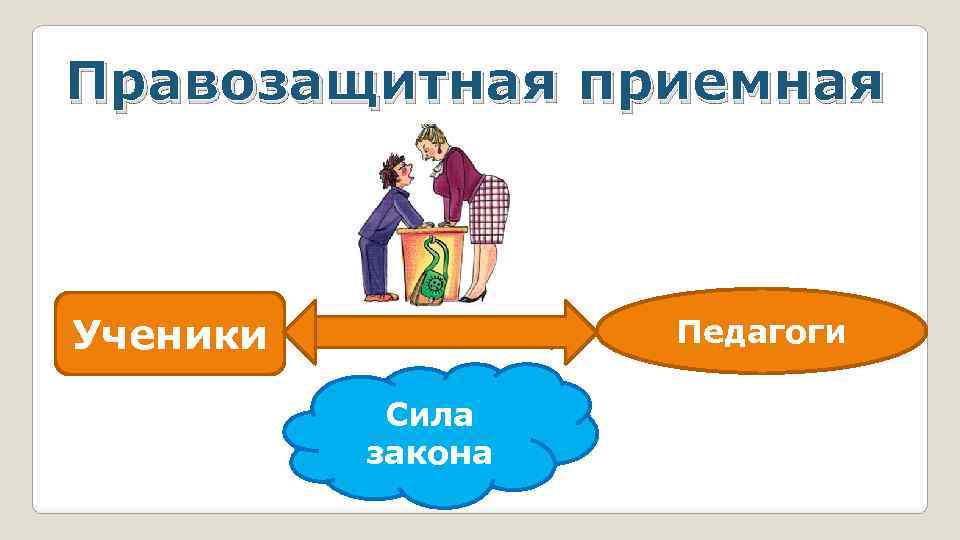 Правозащитная приемная

Ученики

Педагоги

Сила закона